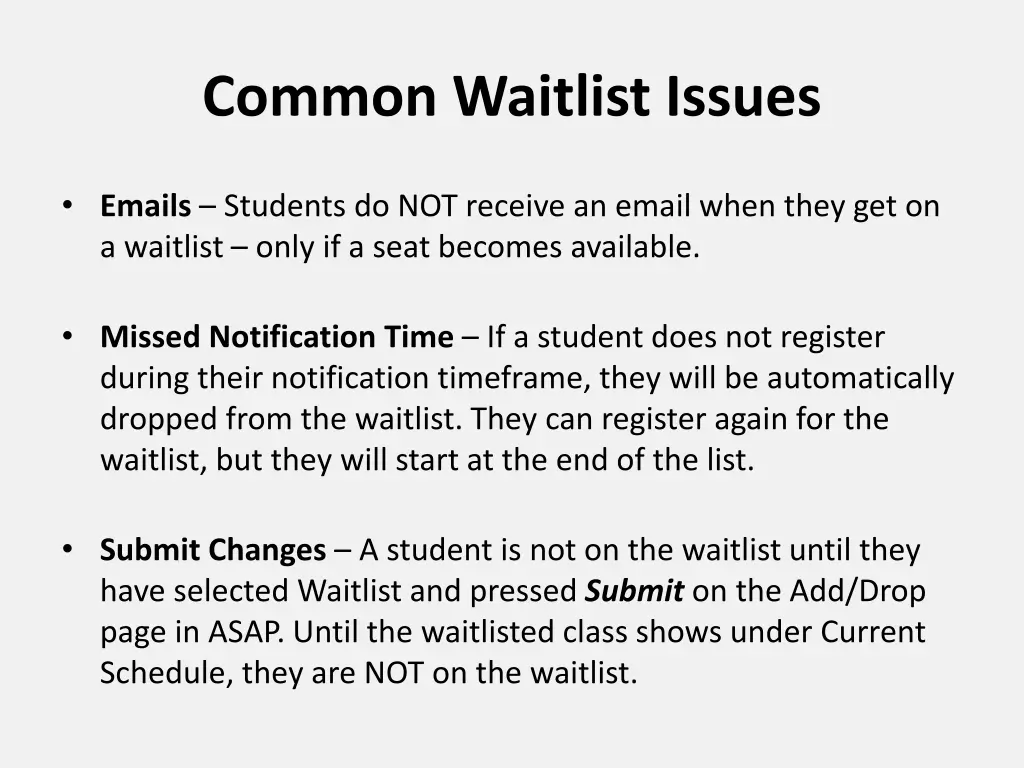 Common Waitlist Issues

• Emails – Students do NOT receive an email when they get on a waitlist – only if a seat becomes available.

• Missed Notification Time – If a student does not register during their notification timeframe, they will be automatically dropped from the waitlist. They can register again for the waitlist, but they will start at the end of the list.

• Submit Changes – A student is not on the waitlist until they have selected Waitlist and pressed Submit on the Add/Drop page in ASAP. Until the waitlisted class shows under Current Schedule, they are NOT on the waitlist.